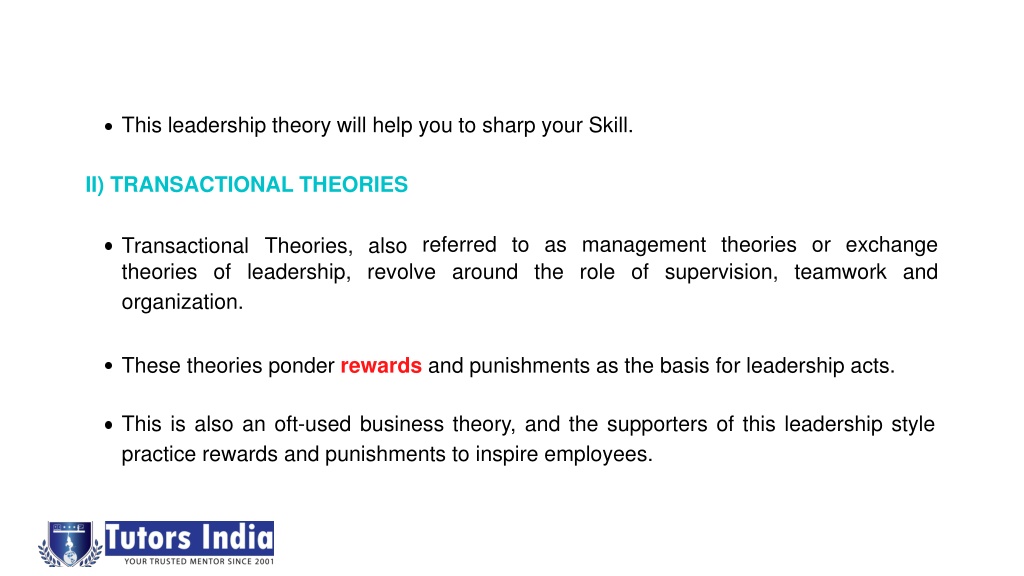 • This leadership theory will help you to sharp your Skill.

II) TRANSACTIONAL THEORIES

• Transactional Theories, also referred to as management theories or exchange theories of leadership, revolve around the role of supervision, teamwork and organization.

• These theories ponder rewards and punishments as the basis for leadership acts.

• This is also an oft-used business theory, and the supporters of this leadership style practice rewards and punishments to inspire employees.

Tutors India
YOUR TRUSTED MENTOR SINCE 2001